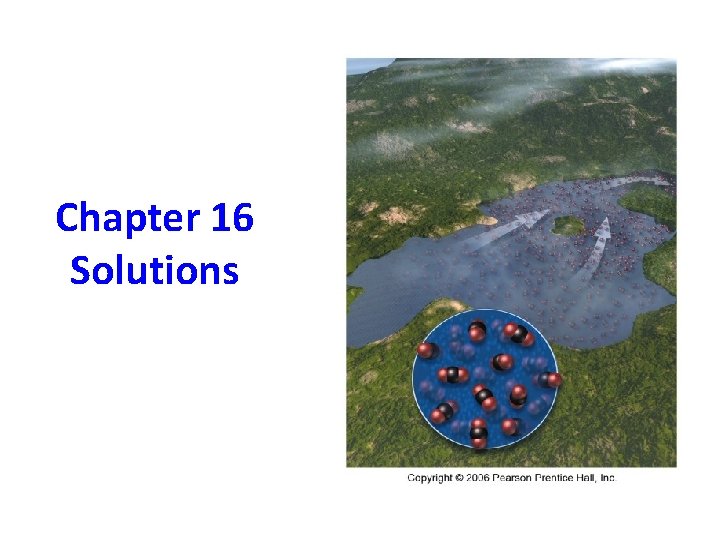 Chapter 16
Solutions

Copyright © 2006 Pearson Prentice Hall, Inc.